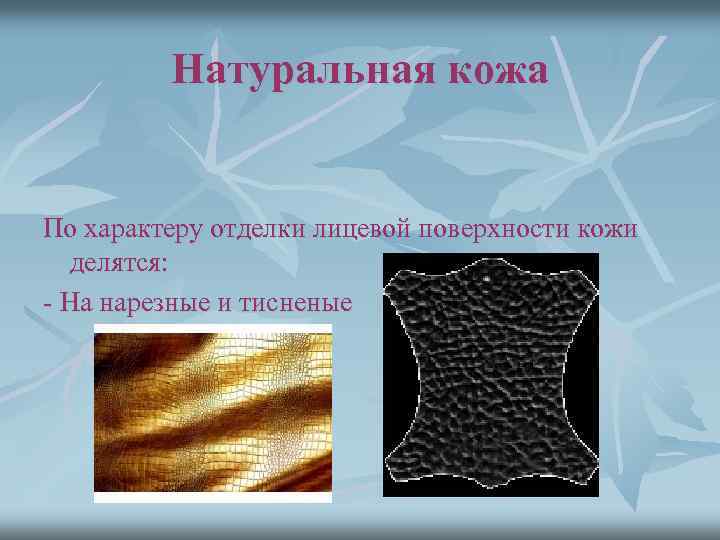 Натуральная кожа

По характеру отделки лицевой поверхности кожи делятся:

- На нарезные и тисненые